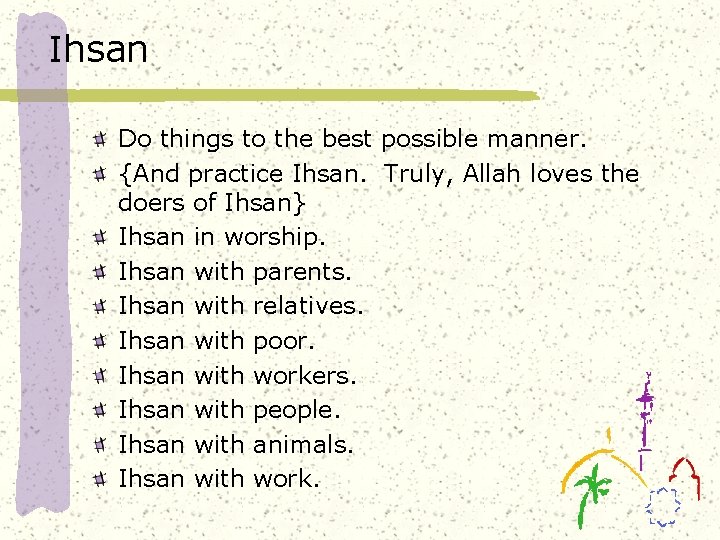 Ihsan

Do things to the best possible manner.
{And practice Ihsan. Truly, Allah loves the doers of Ihsan}
Ihsan in worship.
Ihsan with parents.
Ihsan with relatives.
Ihsan with poor.
Ihsan with workers.
Ihsan with people.
Ihsan with animals.
Ihsan with work.